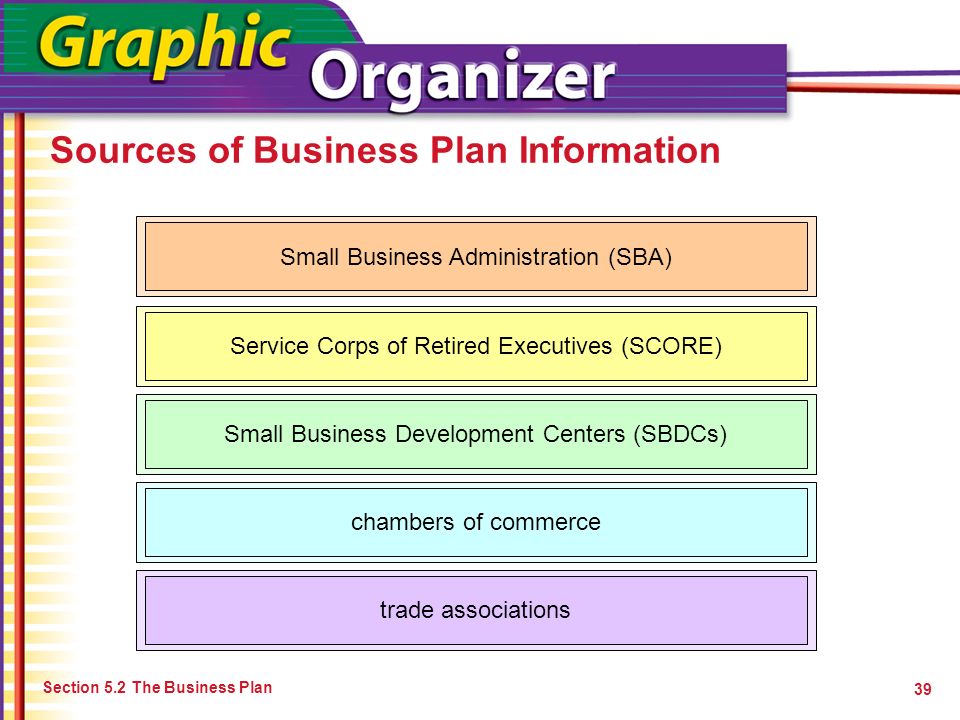 Graphic Organizer

Sources of Business Plan Information

Small Business Administration (SBA)

Service Corps of Retired Executives (SCORE)

Small Business Development Centers (SBDCs)

chambers of commerce

trade associations

Section 5.2 The Business Plan

39